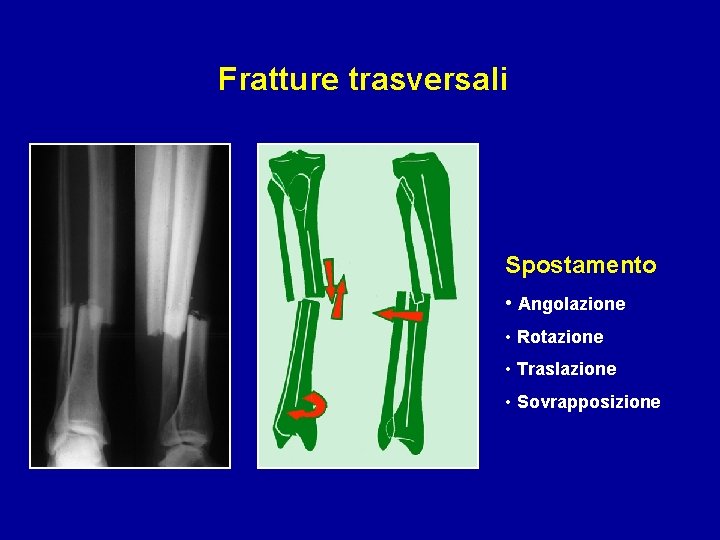 Fratture trasversali

Spostamento

• Angolazione
• Rotazione
• Traslazione
• Sovrapposizione